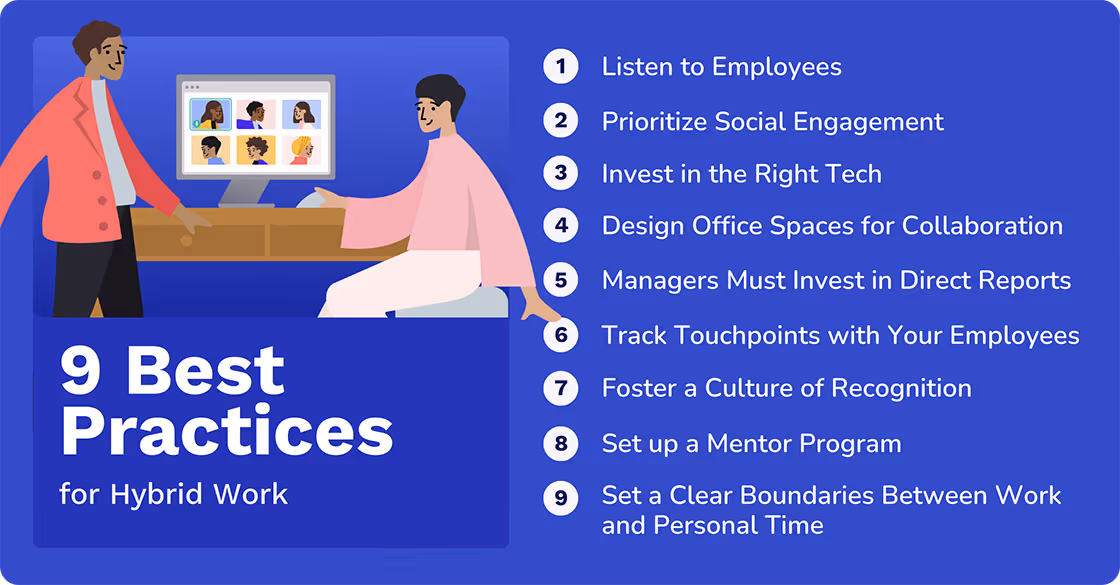 9 Best Practices

for Hybrid Work

1 Listen to Employees

2 Prioritize Social Engagement

3 Invest in the Right Tech

4 Design Office Spaces for Collaboration

5 Managers Must Invest in Direct Reports

6 Track Touchpoints with Your Employees

7 Foster a Culture of Recognition

8 Set up a Mentor Program

9 Set a Clear Boundaries Between Work and Personal Time